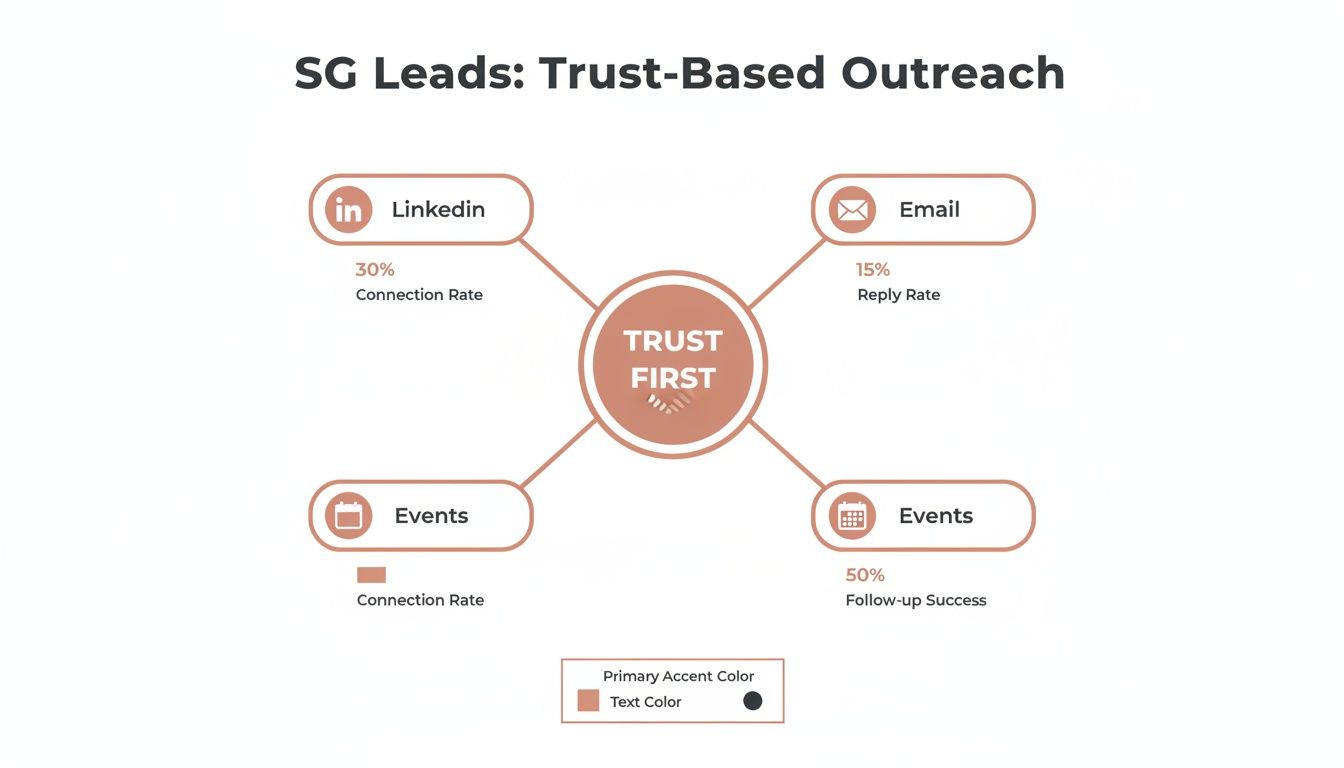 SG Leads: Trust-Based Outreach

in Linkedin

30%
Connection Rate

Email

15%
Reply Rate

TRUST FIRST

Events

Connection Rate

Events

50%
Follow-up Success

Primary Accent Color
Text Color